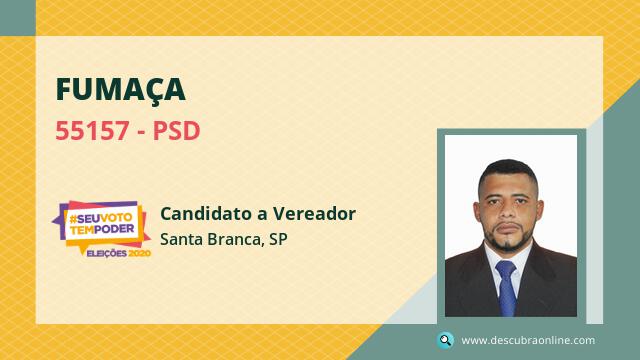 FUMAÇA
55157 - PSD

#SEUVOTO TEMPODER
ELEIÇÕES 2020

Candidato a Vereador
Santa Branca, SP

www.descubraonline.com